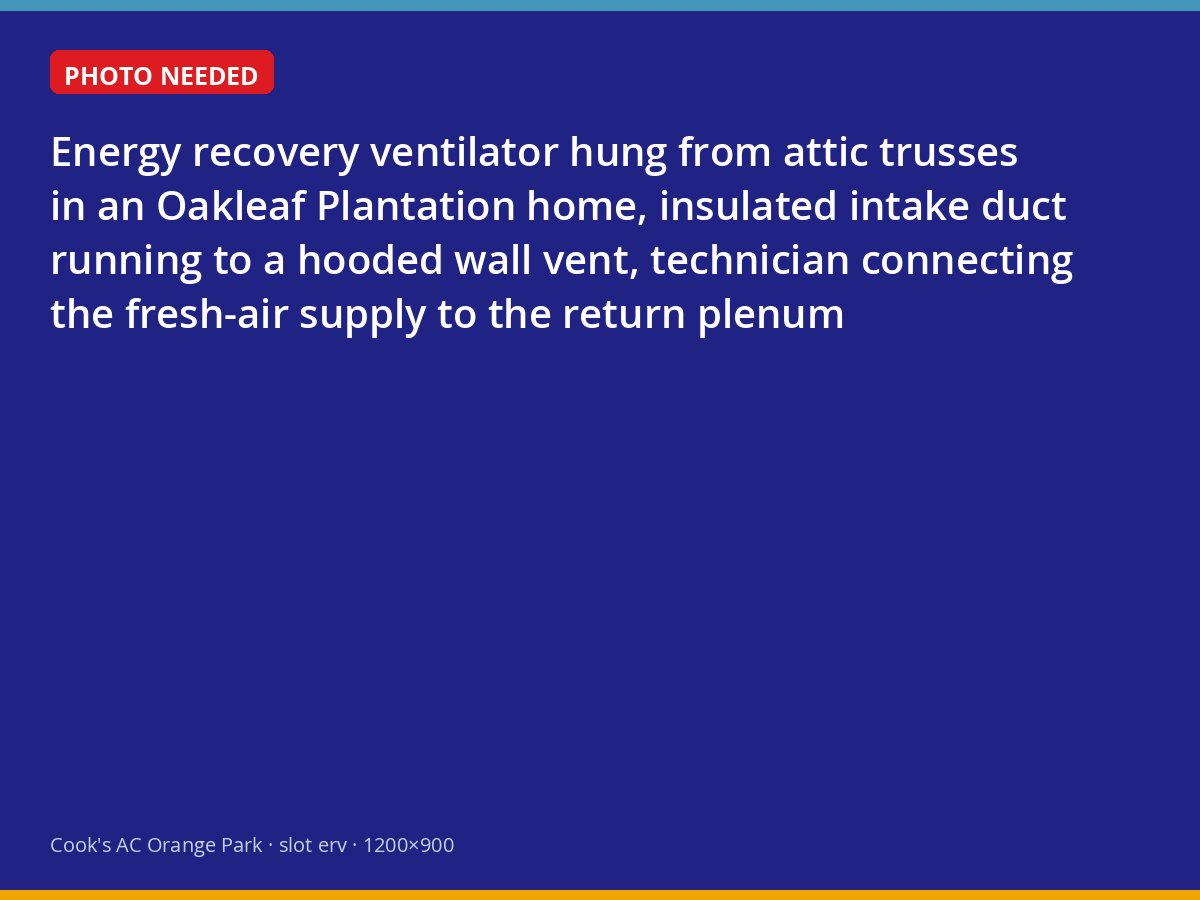 PHOTO NEEDED

Energy recovery ventilator hung from attic trusses in an Oakleaf Plantation home, insulated intake duct running to a hooded wall vent, technician connecting the fresh-air supply to the return plenum

Cook's AC Orange Park · slot erv · 1200×900